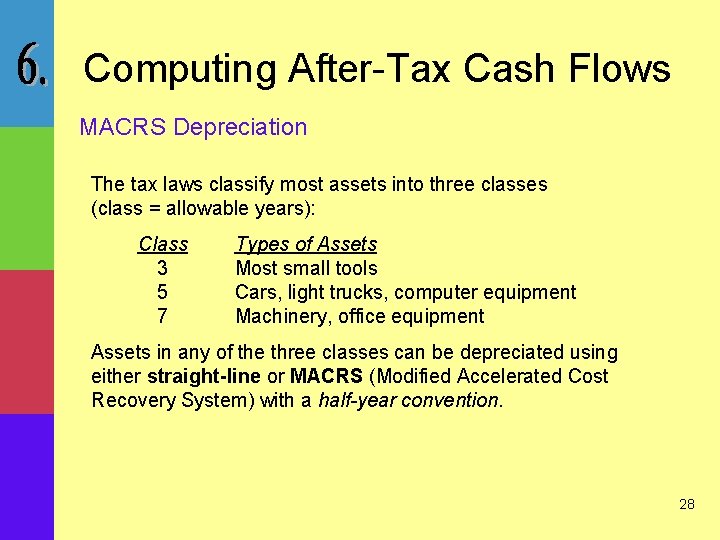 6. Computing After-Tax Cash Flows

MACRS Depreciation

The tax laws classify most assets into three classes (class = allowable years):

| Class | Types of Assets |
|---|---|
| 3 | Most small tools |
| 5 | Cars, light trucks, computer equipment |
| 7 | Machinery, office equipment |

Assets in any of the three classes can be depreciated using either straight-line or MACRS (Modified Accelerated Cost Recovery System) with a half-year convention.

28